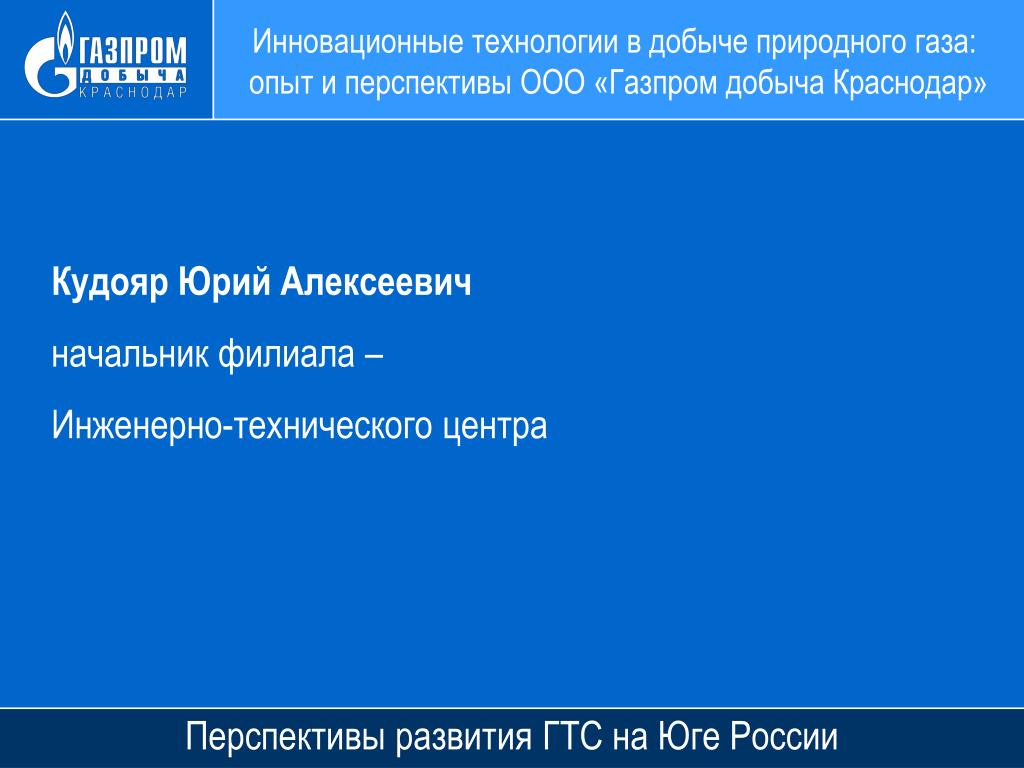 ГАЗПРОМ
ДОБЫЧА
КРАСНОДАР

Инновационные технологии в добыче природного газа: опыт и перспективы ООО «Газпром добыча Краснодар»

Кудояр Юрий Алексеевич

начальник филиала –

Инженерно-технического центра

Перспективы развития ГТС на Юге России